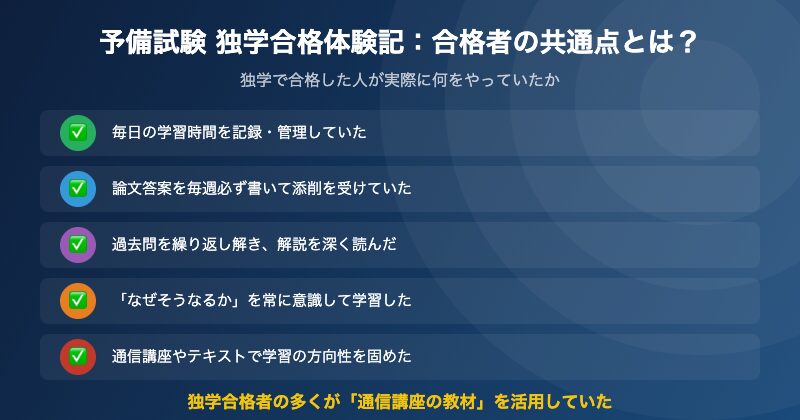 予備試験 独学合格体験記：合格者の共通点とは？

独学で合格した人が実際に何をやっていたか

✅ 毎日の学習時間を記録・管理していた

✅ 論文答案を毎週必ず書いて添削を受けていた

✅ 過去問を繰り返し解き、解説を深く読んだ

✅ 「なぜそうなるか」を常に意識して学習した

✅ 通信講座やテキストで学習の方向性を固めた

独学合格者の多くが「通信講座の教材」を活用していた